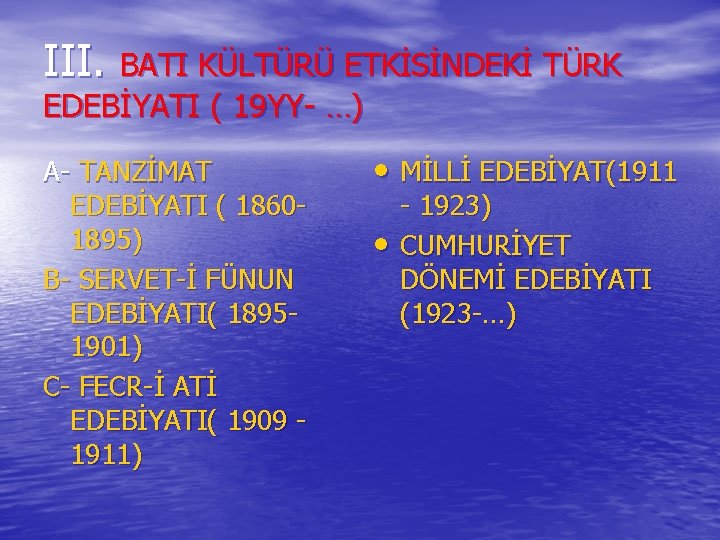 III. BATI KÜLTÜRÜ ETKİSİNDEKİ TÜRK EDEBİYATI ( 19YY- …)

A- TANZİMAT EDEBİYATI ( 1860-1895)

B- SERVET-İ FÜNUN EDEBİYATI( 1895-1901)

C- FECR-İ ATİ EDEBİYATI( 1909 - 1911)

• MİLLİ EDEBİYAT(1911 - 1923)

• CUMHURİYET DÖNEMİ EDEBİYATI (1923-…)